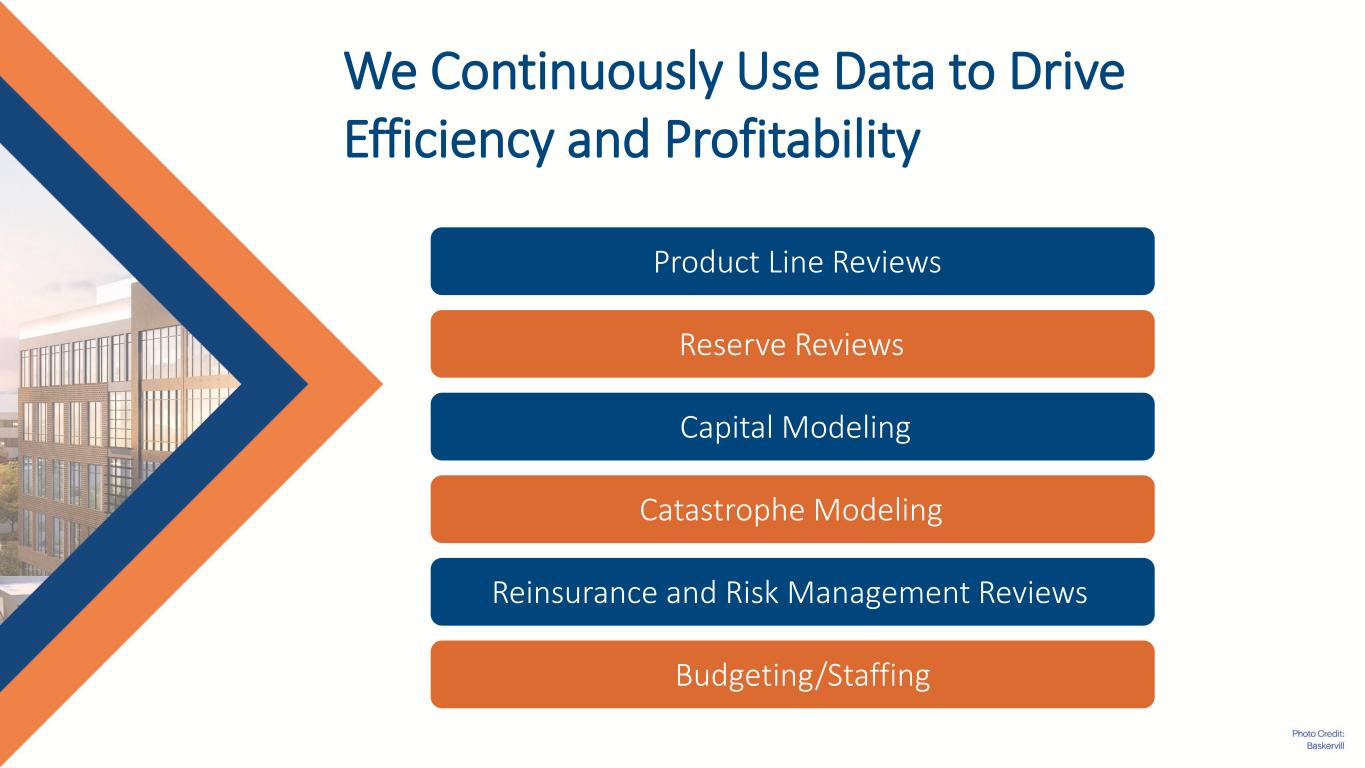 We Continuously Use Data to Drive Efficiency and Profitability

Product Line Reviews

Reserve Reviews

Capital Modeling

Catastrophe Modeling

Reinsurance and Risk Management Reviews

Budgeting/Staffing

Photo Credit: Baskervill